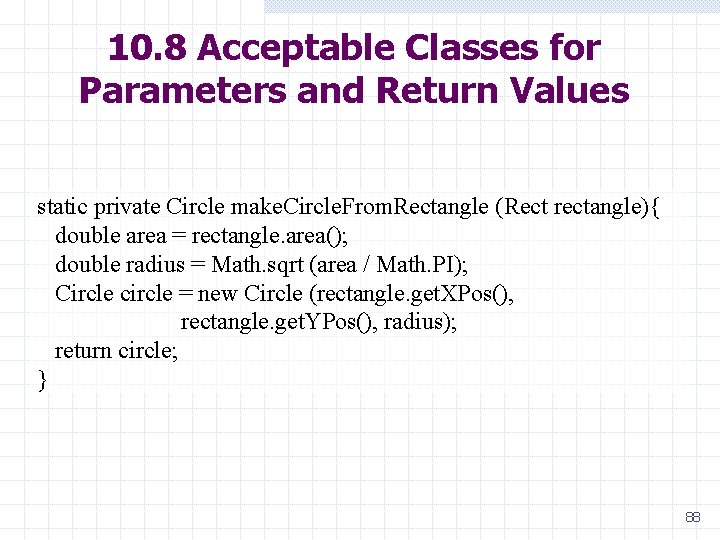 10.8 Acceptable Classes for Parameters and Return Values

static private Circle makeCircleFromRectangle (Rect rectangle){
double area = rectangle.area();
double radius = Math.sqrt (area / Math.PI);
Circle circle = new Circle (rectangle.getXPos(),
rectangle.getYPos(), radius);
return circle;
}

88